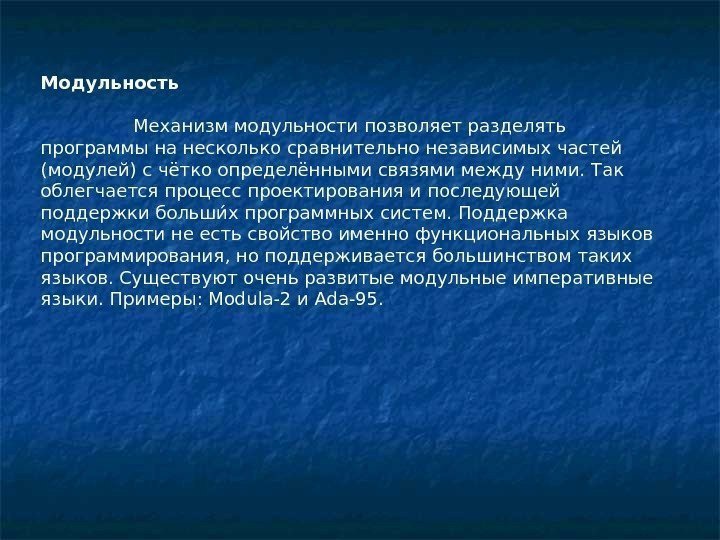 Модульность

Механизм модульности позволяет разделять программы на несколько сравнительно независимых частей (модулей) с чётко определёнными связями между ними. Так облегчается процесс проектирования и последующей поддержки больши́х программных систем. Поддержка модульности не есть свойство именно функциональных языков программирования, но поддерживается большинством таких языков. Существуют очень развитые модульные императивные языки. Примеры: Modula-2 и Ada-95.